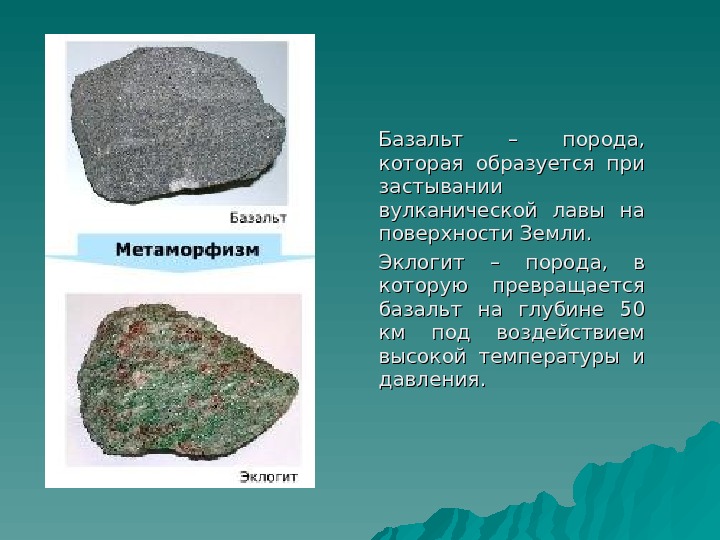 Базальт

Метаморфизм

Эклогит

Базальт – порода, которая образуется при застывании вулканической лавы на поверхности Земли.

Эклогит – порода, в которую превращается базальт на глубине 50 км под воздействием высокой температуры и давления.